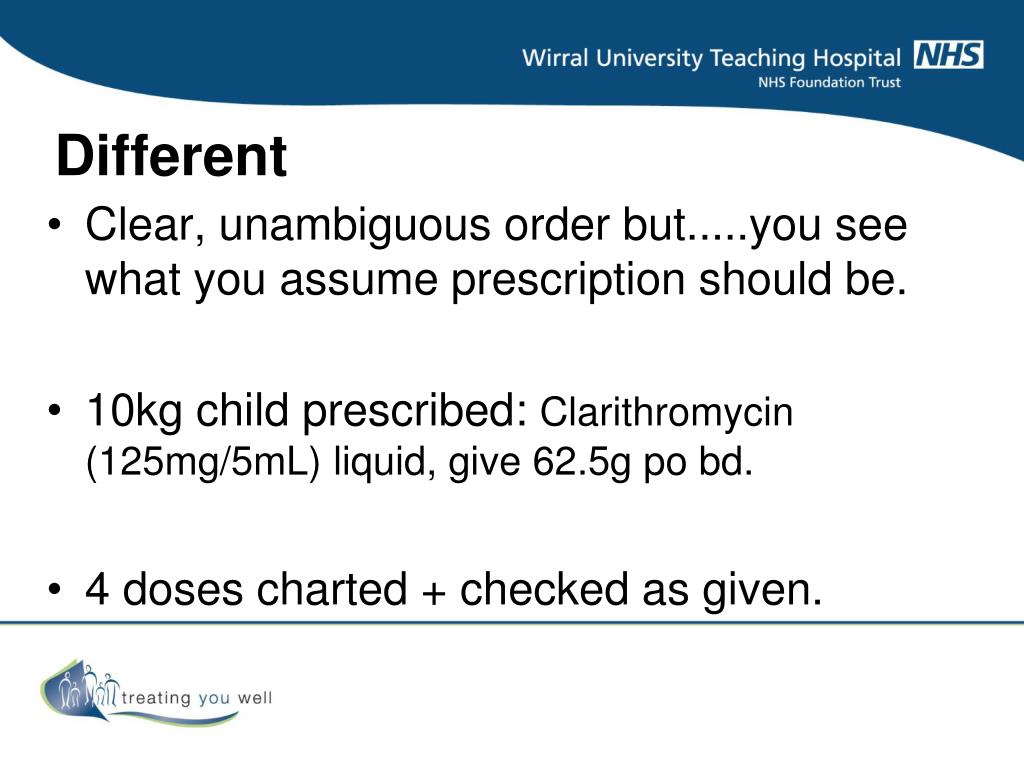 Wirral University Teaching Hospital NHS
NHS Foundation Trust

Different

• Clear, unambiguous order but.....you see what you assume prescription should be.

• 10kg child prescribed: Clarithromycin (125mg/5mL) liquid, give 62.5g po bd.

• 4 doses charted + checked as given.

treating you well